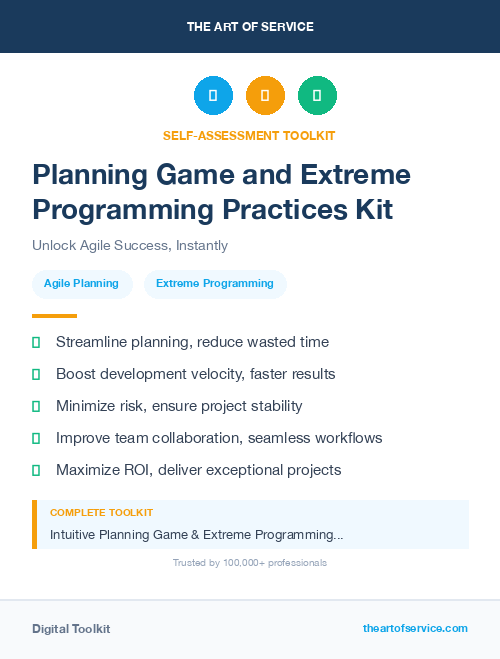 THE ART OF SERVICE

SELF-ASSESSMENT TOOLKIT

Planning Game and Extreme Programming Practices Kit

Unlock Agile Success, Instantly

Agile Planning

Extreme Programming

Streamline planning, reduce wasted time

Boost development velocity, faster results

Minimize risk, ensure project stability

Improve team collaboration, seamless workflows

Maximize ROI, deliver exceptional projects

COMPLETE TOOLKIT

Intuitive Planning Game & Extreme Programming...

Trusted by 100,000+ professionals

Digital Toolkit

theartofservice.com